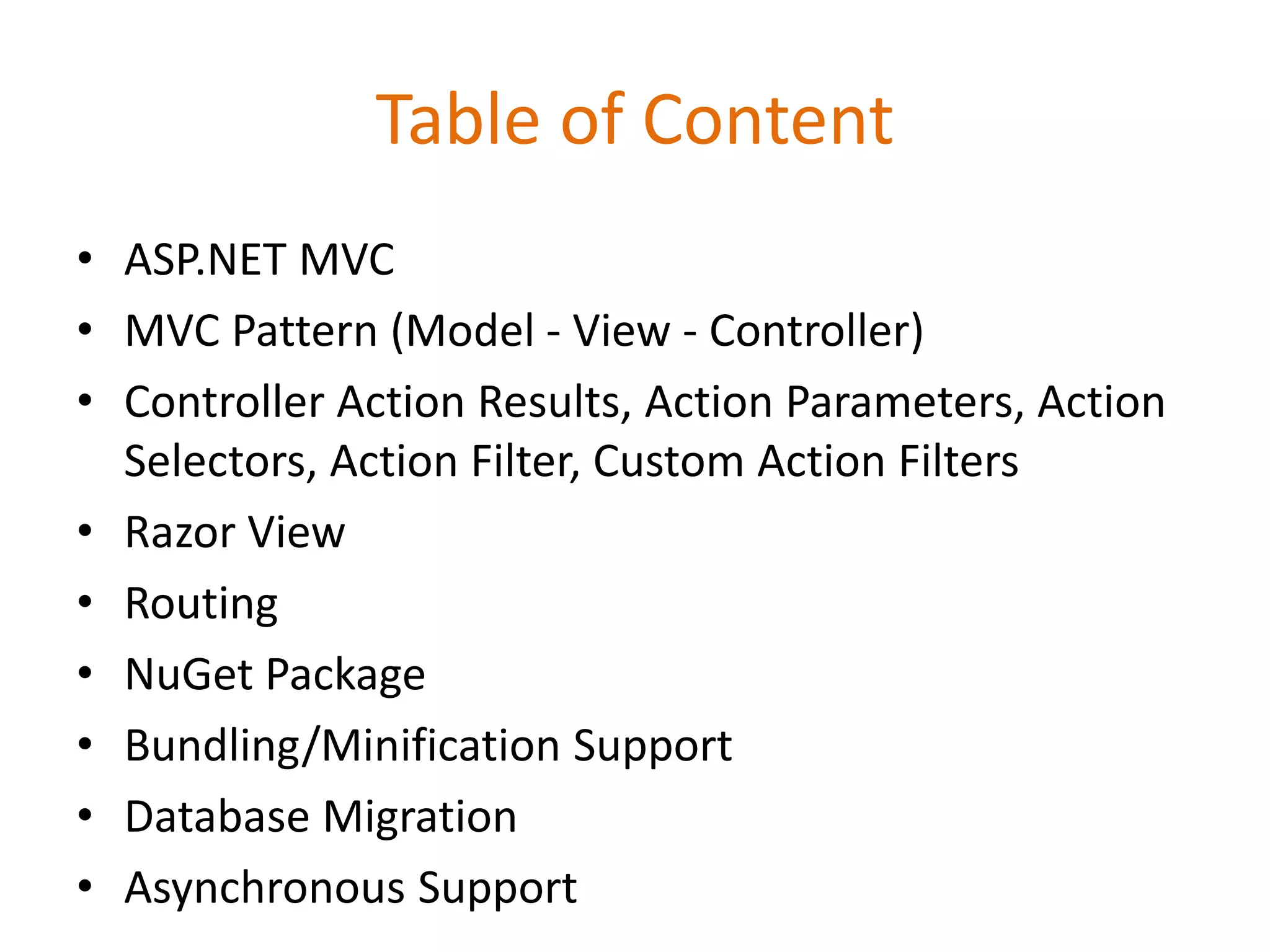 Table of Content

• ASP.NET MVC
• MVC Pattern (Model - View - Controller)
• Controller Action Results, Action Parameters, Action Selectors, Action Filter, Custom Action Filters
• Razor View
• Routing
• NuGet Package
• Bundling/Minification Support
• Database Migration
• Asynchronous Support